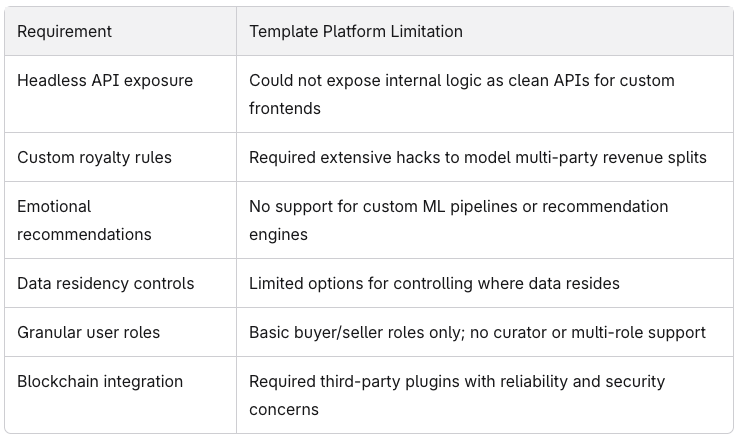 | Requirement | Template Platform Limitation |
|---|---|
| Headless API exposure | Could not expose internal logic as clean APIs for custom frontends |
| Custom royalty rules | Required extensive hacks to model multi-party revenue splits |
| Emotional recommendations | No support for custom ML pipelines or recommendation engines |
| Data residency controls | Limited options for controlling where data resides |
| Granular user roles | Basic buyer/seller roles only; no curator or multi-role support |
| Blockchain integration | Required third-party plugins with reliability and security concerns |